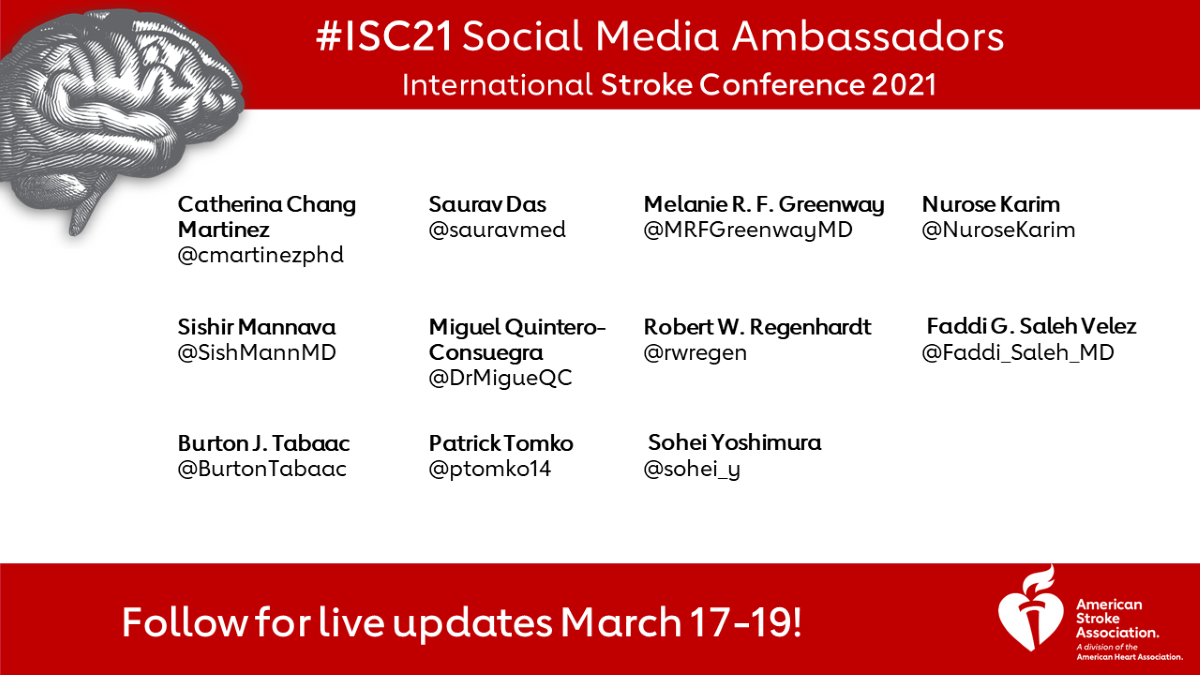 #ISC21 Social Media Ambassadors
International Stroke Conference 2021

Catherina Chang Martinez
@cmartinezphd

Saurav Das
@sauravmed

Melanie R. F. Greenway
@MRFGreenwayMD

Nurose Karim
@NuroseKarim

Sishir Mannava
@SishMannMD

Miguel Quintero-Consuegra
@DrMigueQC

Robert W. Regenhardt
@rwregen

Faddi G. Saleh Velez
@Faddi_Saleh_MD

Burton J. Tabaac
@BurtonTabaac

Patrick Tomko
@ptomko14

Sohei Yoshimura
@sohei_y

Follow for live updates March 17-19!

American Stroke Association.
A division of the American Heart Association.